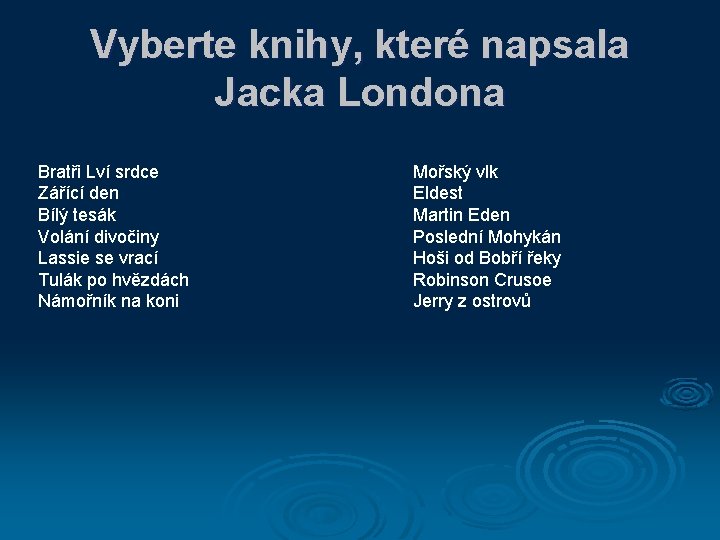 Vyberte knihy, které napsala Jacka Londona

Bratři Lví srdce
Zářící den
Bílý tesák
Volání divočiny
Lassie se vrací
Tulák po hvězdách
Námořník na koni

Mořský vlk
Eldest
Martin Eden
Poslední Mohykán
Hoši od Bobří řeky
Robinson Crusoe
Jerry z ostrovů